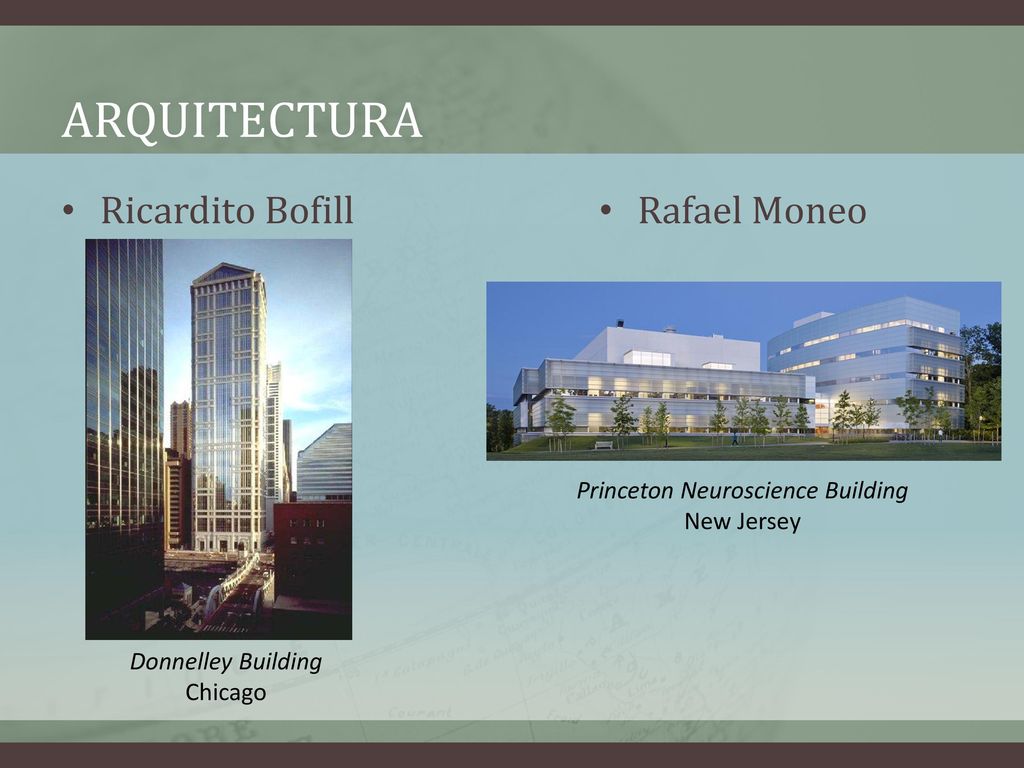 ARQUITECTURA

• Ricardito Bofill

Donnelley Building
Chicago

• Rafael Moneo

Princeton Neuroscience Building
New Jersey